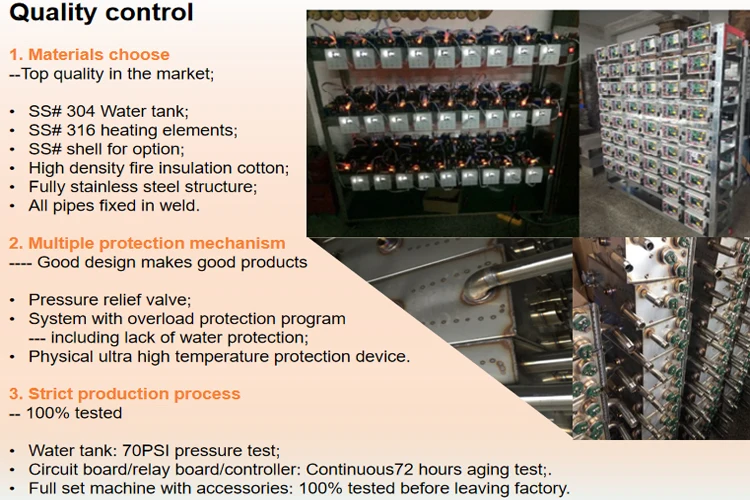 Quality control

1. Materials choose
--Top quality in the market;

• SS# 304 Water tank;
• SS# 316 heating elements;
• SS# shell for option;
• High density fire insulation cotton;
• Fully stainless steel structure;
• All pipes fixed in weld.

2. Multiple protection mechanism
---- Good design makes good products

• Pressure relief valve;
• System with overload protection program
--- including lack of water protection;
• Physical ultra high temperature protection device.

3. Strict production process
-- 100% tested

• Water tank: 70PSI pressure test;
• Circuit board/relay board/controller: Continuous72 hours aging test;.
• Full set machine with accessories: 100% tested before leaving factory.